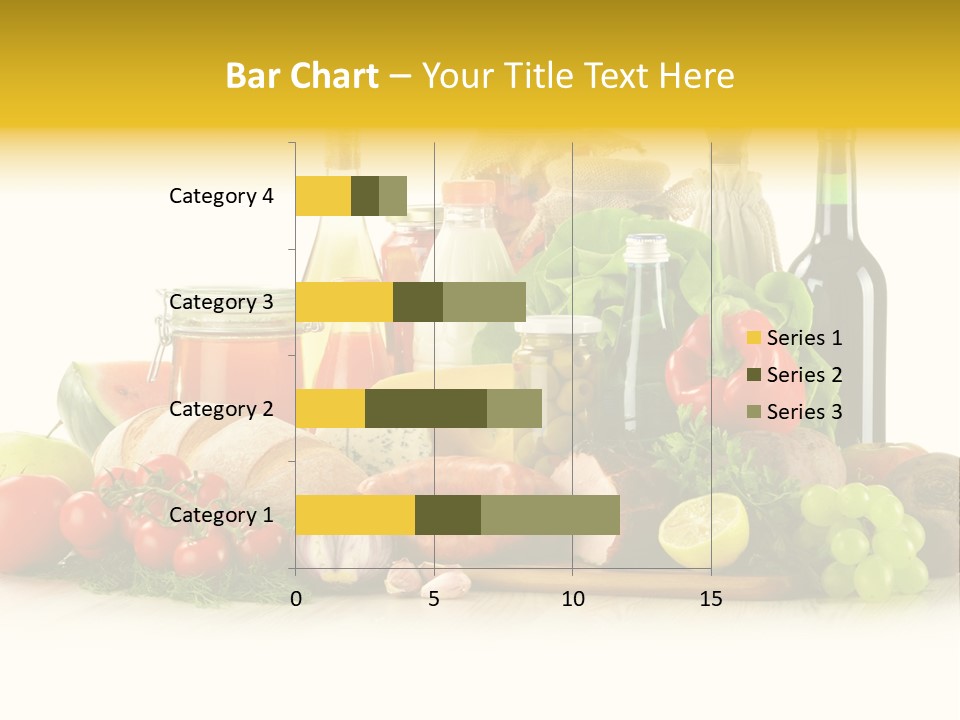 Bar Chart – Your Title Text Here

Category 4
Category 3
Category 2
Category 1

0
5
10
15

Series 1
Series 2
Series 3